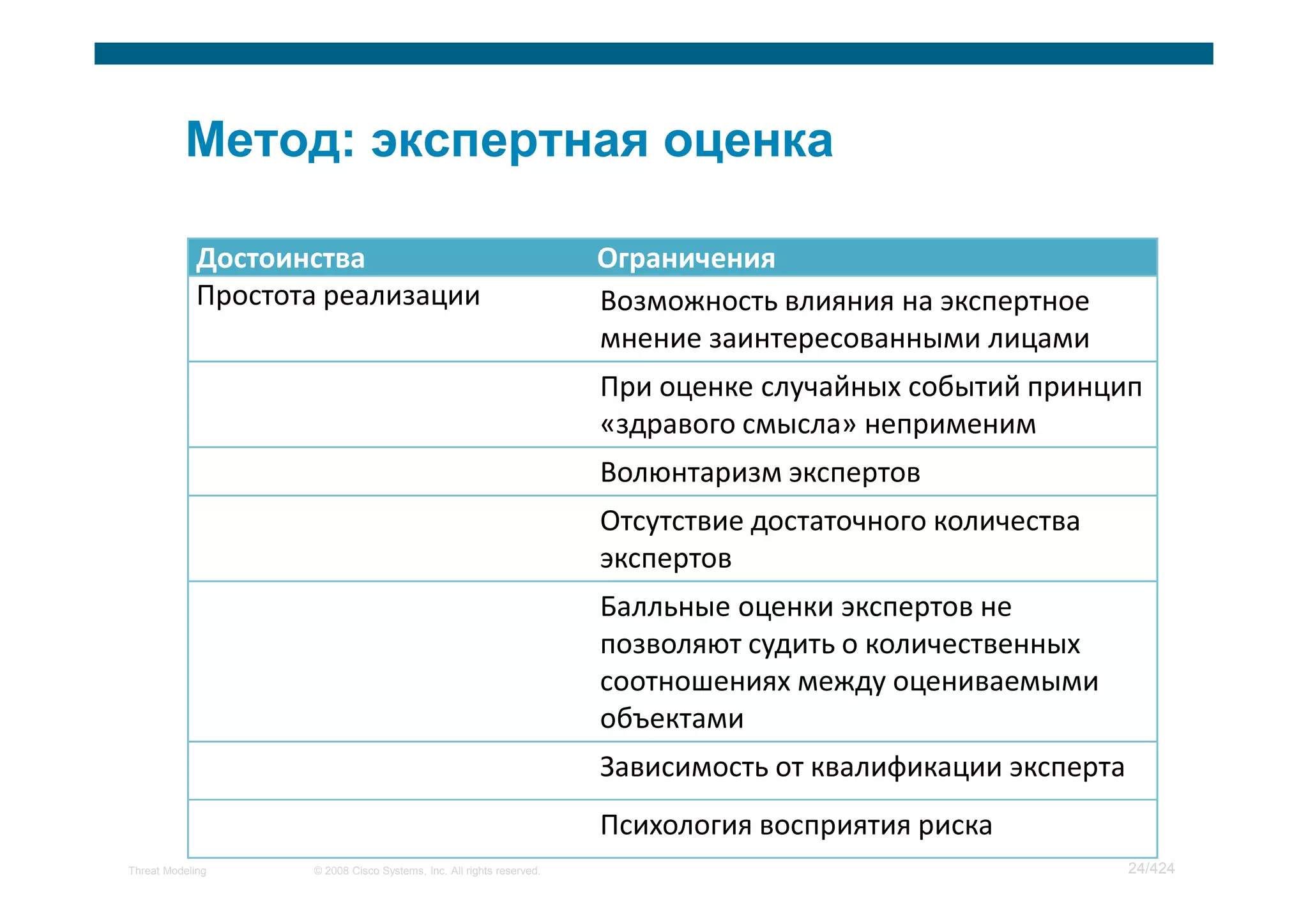 Метод: экспертная оценка

| Достоинства | Ограничения |
|---|---|
| Простота реализации | Возможность влияния на экспертное мнение заинтересованными лицами |
| | При оценке случайных событий принцип «здравого смысла» неприменим |
| | Волюнтаризм экспертов |
| | Отсутствие достаточного количества экспертов |
| | Балльные оценки экспертов не позволяют судить о количественных соотношениях между оцениваемыми объектами |
| | Зависимость от квалификации эксперта |
| | Психология восприятия риска |

Threat Modeling © 2008 Cisco Systems, Inc. All rights reserved. 24/424